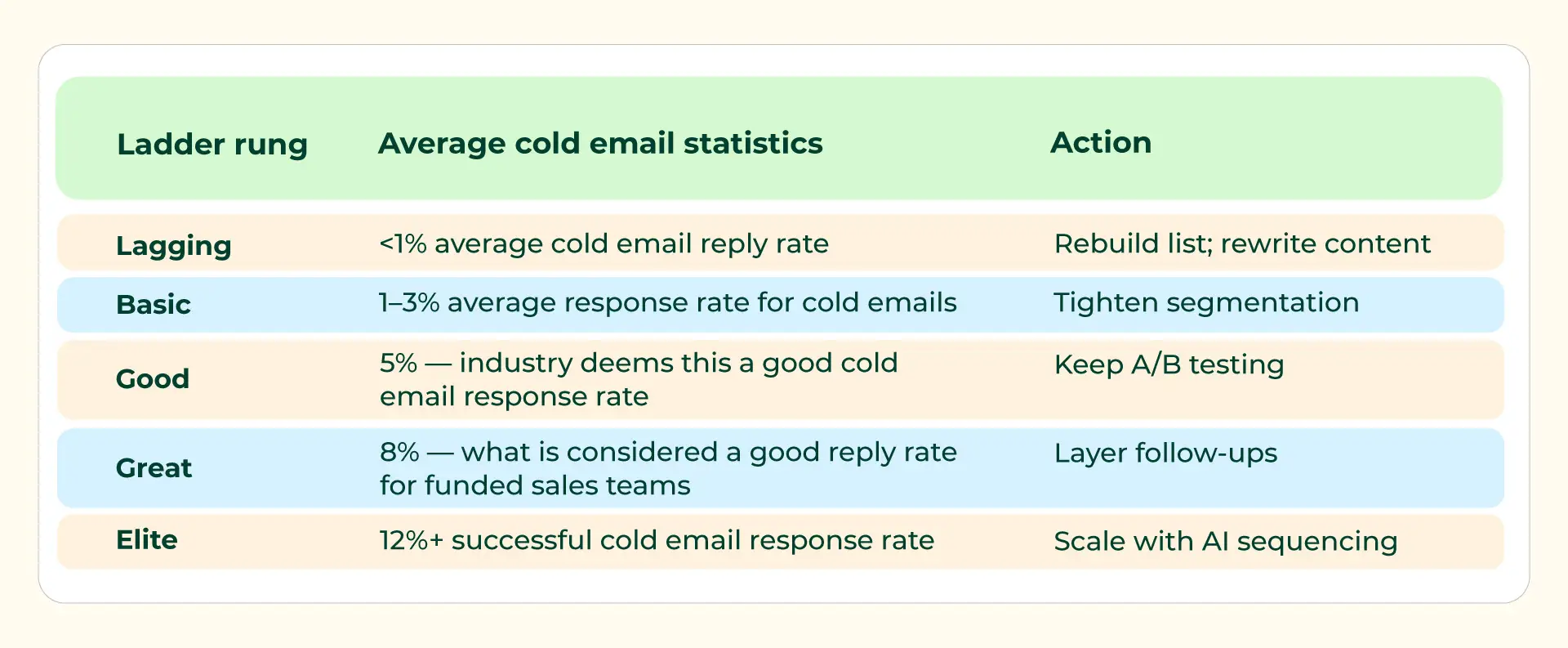 | Ladder rung | Average cold email statistics | Action |
|---|---|---|
| Lagging | <1% average cold email reply rate | Rebuild list; rewrite content |
| Basic | 1–3% average response rate for cold emails | Tighten segmentation |
| Good | 5% — industry deems this a good cold email response rate | Keep A/B testing |
| Great | 8% — what is considered a good reply rate for funded sales teams | Layer follow-ups |
| Elite | 12%+ successful cold email response rate | Scale with AI sequencing |